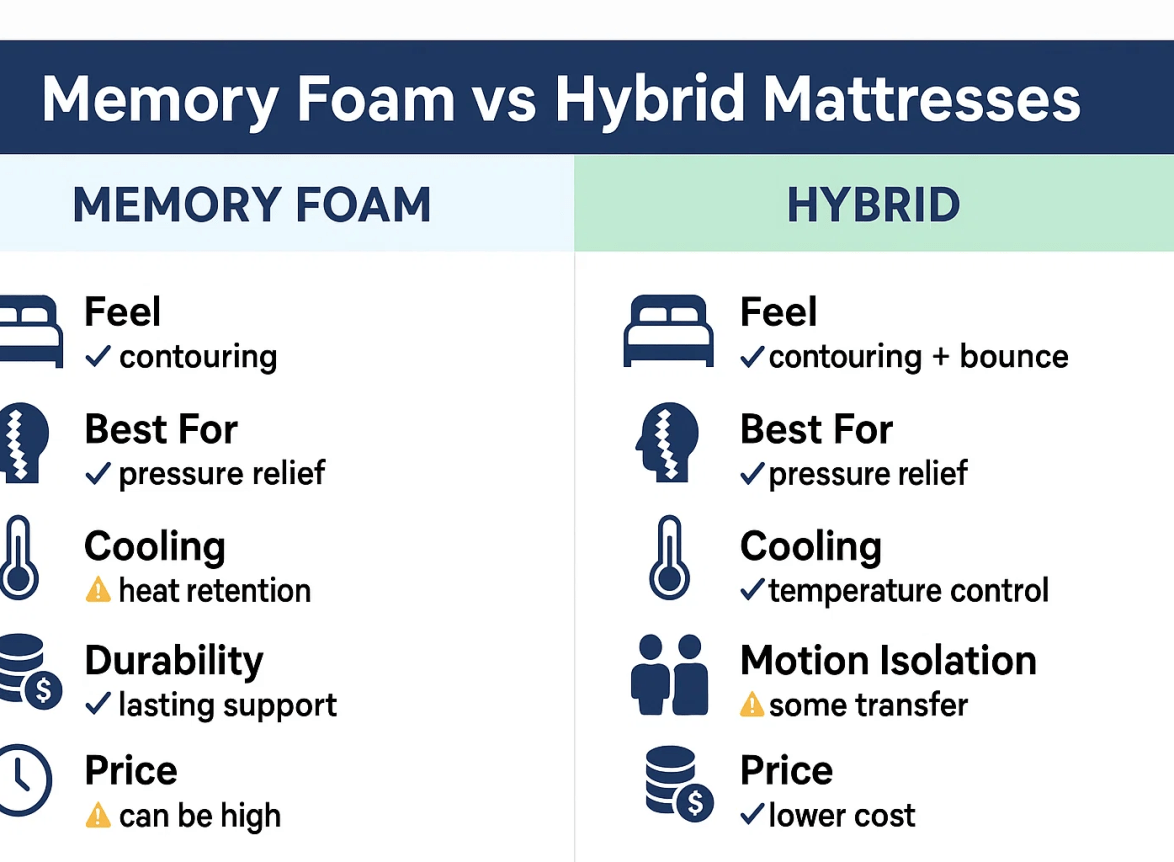 Memory Foam vs Hybrid Mattresses

MEMORY FOAM

Feel
✓ contouring

Best For
✓ pressure relief

Cooling
⚠ heat retention

Durability
✓ lasting support

Price
⚠ can be high

HYBRID

Feel
✓ contouring + bounce

Best For
✓ pressure relief

Cooling
✓ temperature control

Motion Isolation
⚠ some transfer

Price
✓ lower cost